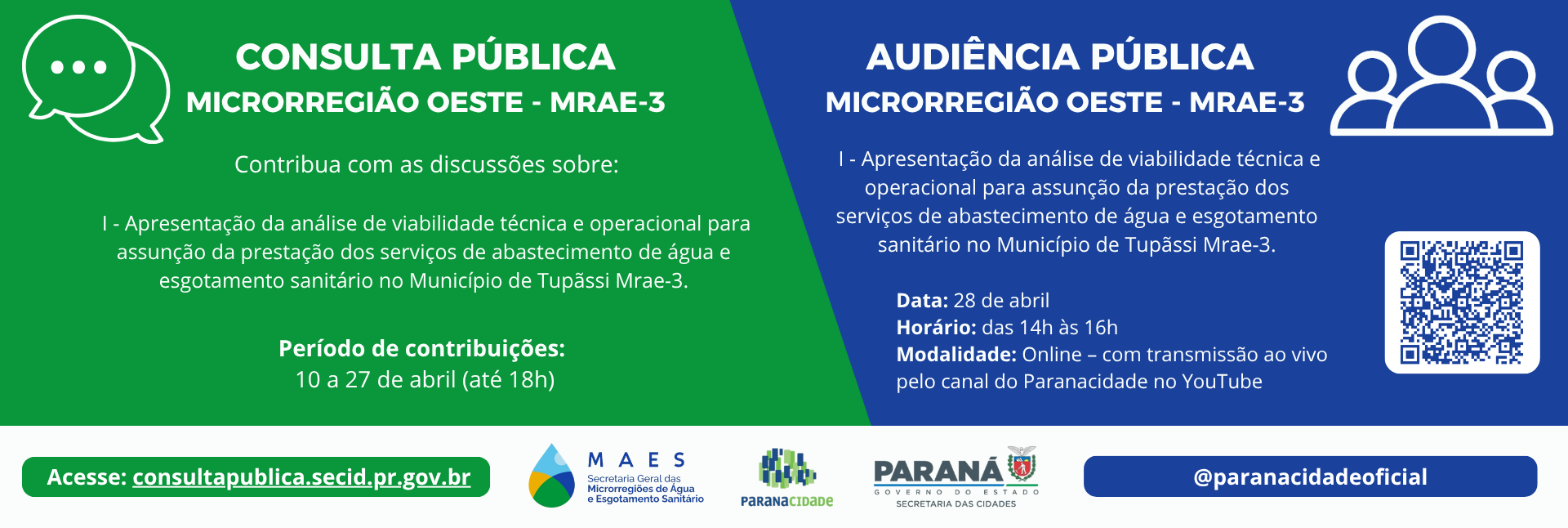 CONSULTA PÚBLICA
MICRORREGIÃO OESTE - MRAE-3

Contribua com as discussões sobre:

I - Apresentação da análise de viabilidade técnica e operacional para assunção da prestação dos serviços de abastecimento de água e esgotamento sanitário no Município de Tupãssi Mrae-3.

Período de contribuições:
10 a 27 de abril (até 18h)

AUDIÊNCIA PÚBLICA
MICRORREGIÃO OESTE - MRAE-3

I - Apresentação da análise de viabilidade técnica e operacional para assunção da prestação dos serviços de abastecimento de água e esgotamento sanitário no Município de Tupãssi Mrae-3.

Data: 28 de abril
Horário: das 14h às 16h
Modalidade: Online – com transmissão ao vivo pelo canal do Paranacidade no YouTube

Acesse: consultapublica.secid.pr.gov.br

MAES
Secretaria Geral das Microrregiões de Água e Esgotamento Sanitário

PARANACIDADE

PARANÁ
GOVERNO DO ESTADO
SECRETARIA DAS CIDADES

@paranacidadeoficial